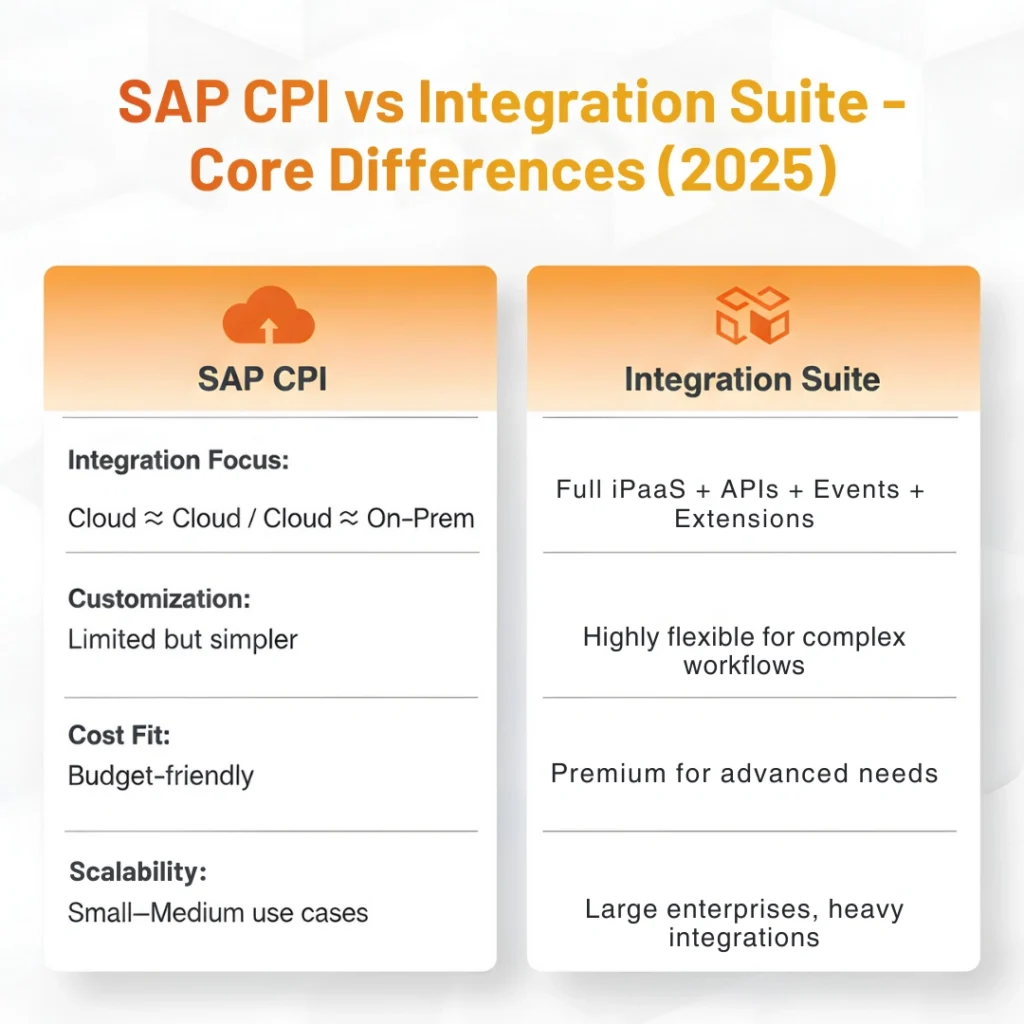 SAP CPI vs Integration Suite - Core Differences (2025)

SAP CPI

Integration Focus:
Cloud ≈ Cloud / Cloud ≈ On-Prem

Customization:
Limited but simpler

Cost Fit:
Budget-friendly

Scalability:
Small–Medium use cases

Integration Suite

Full iPaaS + APIs + Events + Extensions

Highly flexible for complex workflows

Premium for advanced needs

Large enterprises, heavy integrations